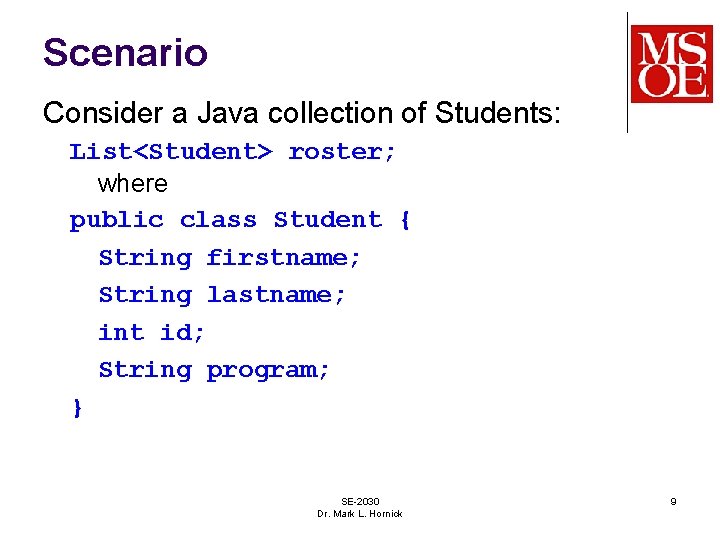 Scenario

MSOE

Consider a Java collection of Students:

List<Student> roster;

where

public class Student {

String firstname;

String lastname;

int id;

String program;

}

SE-2030
Dr. Mark L. Hornick

9